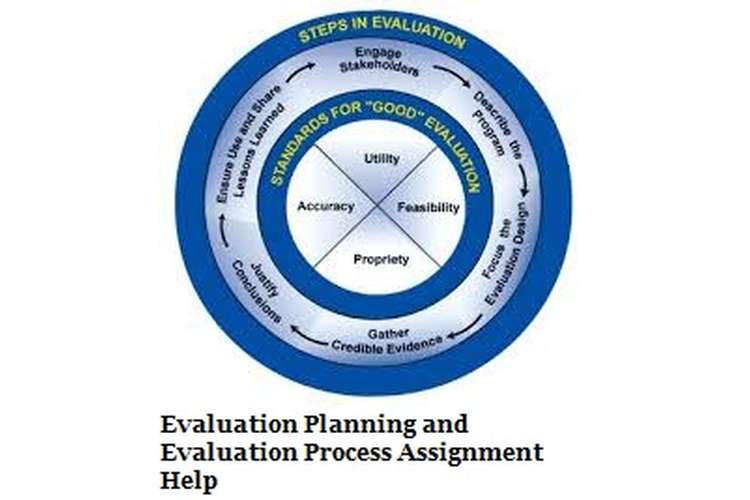 STEPS IN EVALUATION

Engage Stakeholders

Describe the Program

Focus the Evaluation Design

Gather Credible Evidence

Justify Conclusions

Ensure Use and Share Lessons Learned

STANDARDS FOR "GOOD" EVALUATION

Utility

Feasibility

Propriety

Accuracy

Evaluation Planning and Evaluation Process Assignment Help